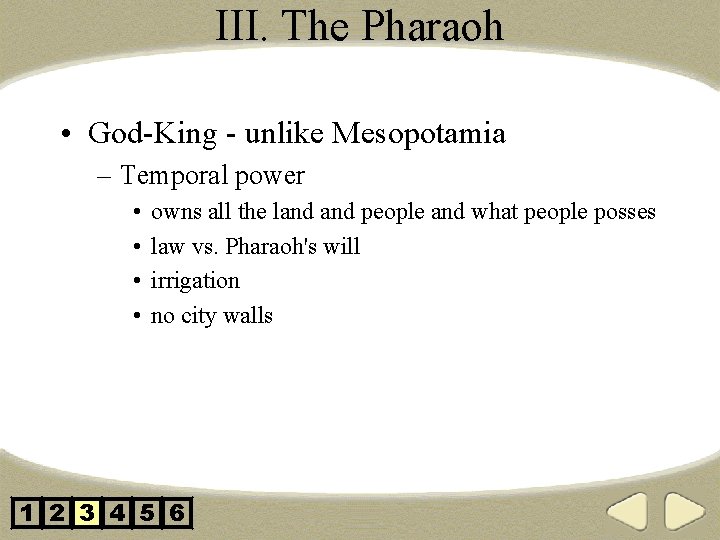 III. The Pharaoh

• God-King - unlike Mesopotamia
– Temporal power
• owns all the land and people and what people posses
• law vs. Pharaoh's will
• irrigation
• no city walls

1 2 3 4 5 6